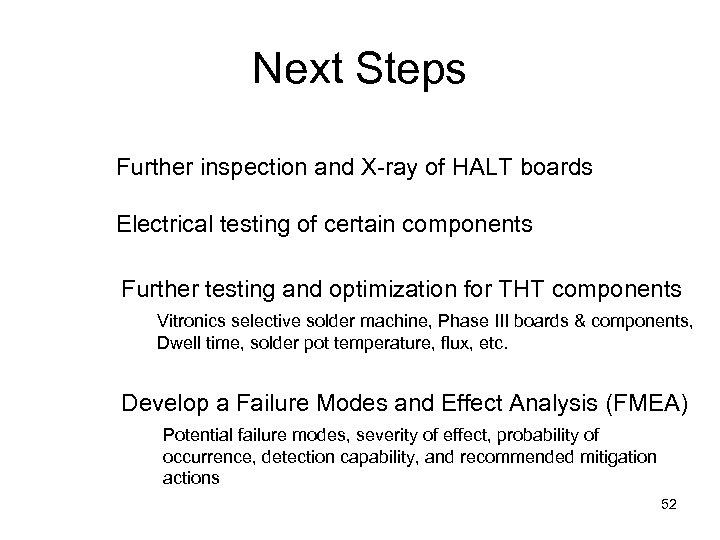 Next Steps

Further inspection and X-ray of HALT boards

Electrical testing of certain components

Further testing and optimization for THT components

Vitronics selective solder machine, Phase III boards & components, Dwell time, solder pot temperature, flux, etc.

Develop a Failure Modes and Effect Analysis (FMEA)

Potential failure modes, severity of effect, probability of occurrence, detection capability, and recommended mitigation actions

52